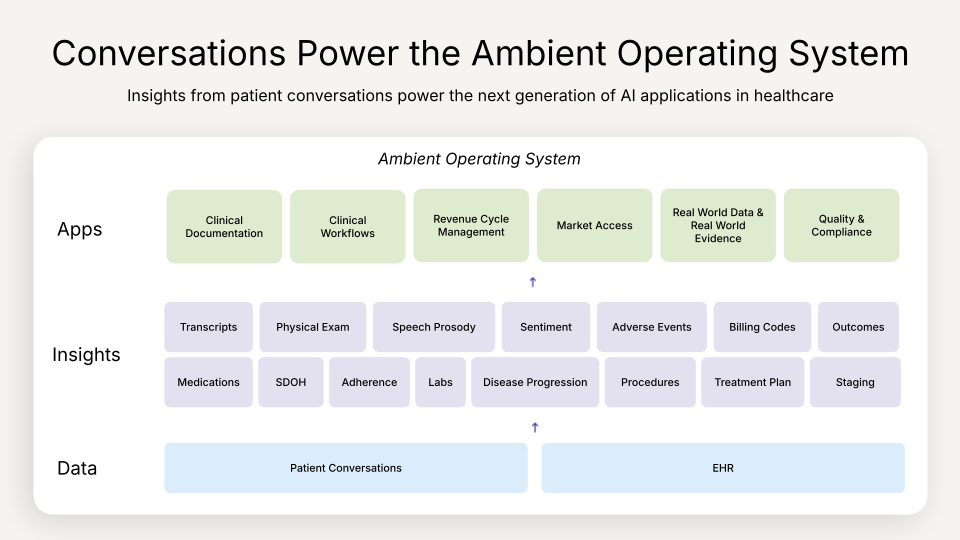 Conversations Power the Ambient Operating System

Insights from patient conversations power the next generation of AI applications in healthcare

Ambient Operating System

Apps

Clinical Documentation

Clinical Workflows

Revenue Cycle Management

Market Access

Real World Data & Real World Evidence

Quality & Compliance

Insights

Transcripts

Physical Exam

Speech Prosody

Sentiment

Adverse Events

Billing Codes

Outcomes

Medications

SDOH

Adherence

Labs

Disease Progression

Procedures

Treatment Plan

Staging

Data

Patient Conversations

EHR